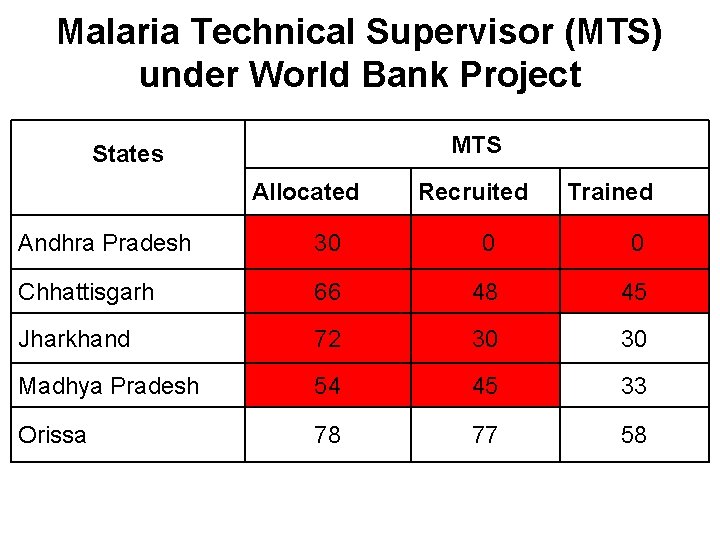 Malaria Technical Supervisor (MTS) under World Bank Project

| States | MTS | | |
|---|---|---|---|
| | Allocated | Recruited | Trained |
| Andhra Pradesh | 30 | 0 | 0 |
| Chhattisgarh | 66 | 48 | 45 |
| Jharkhand | 72 | 30 | 30 |
| Madhya Pradesh | 54 | 45 | 33 |
| Orissa | 78 | 77 | 58 |